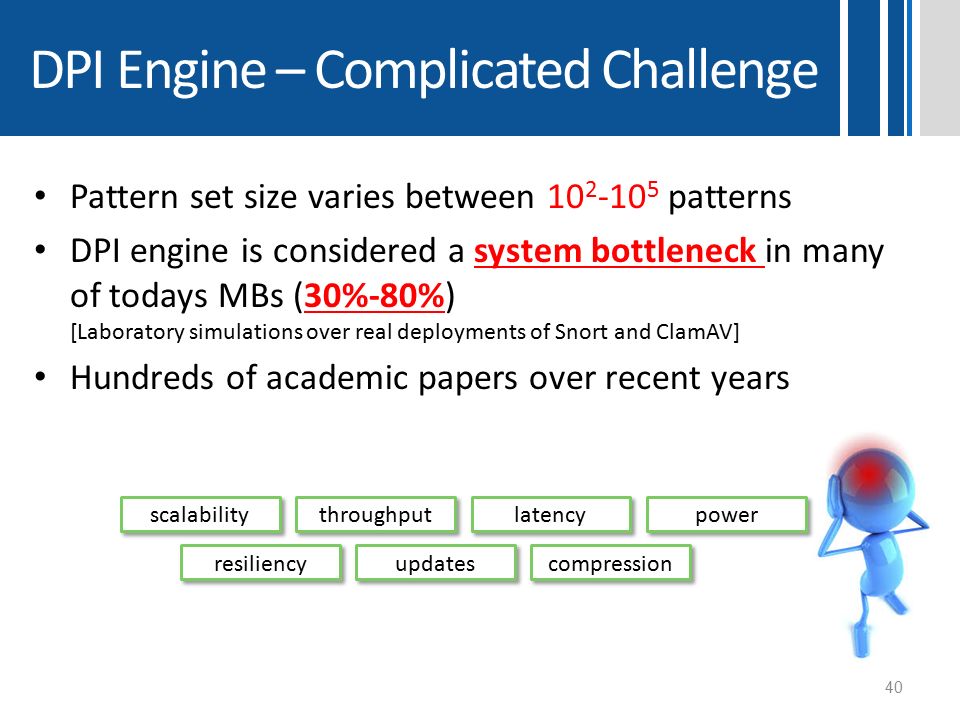 DPI Engine – Complicated Challenge

• Pattern set size varies between $10^2$-$10^5$ patterns

• DPI engine is considered a system bottleneck in many of todays MBs (30%-80%)
[Laboratory simulations over real deployments of Snort and ClamAV]

• Hundreds of academic papers over recent years

scalability
throughput
latency
power
resiliency
updates
compression

40